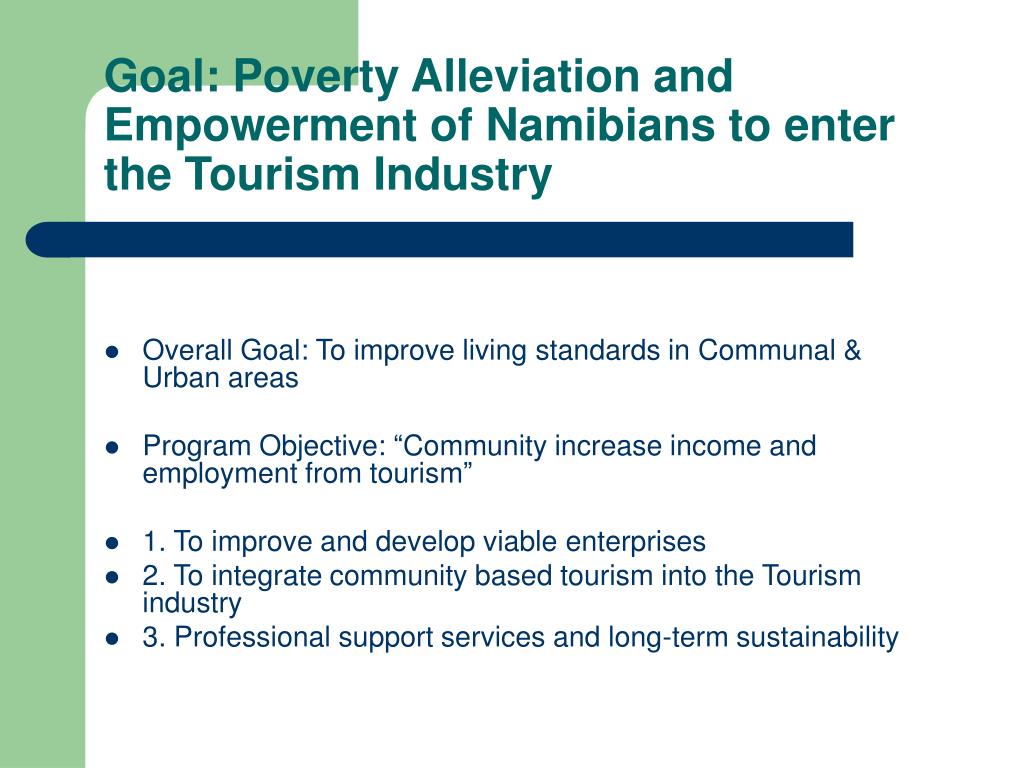 Goal: Poverty Alleviation and Empowerment of Namibians to enter the Tourism Industry

- Overall Goal: To improve living standards in Communal & Urban areas

- Program Objective: “Community increase income and employment from tourism”

- 1. To improve and develop viable enterprises
- 2. To integrate community based tourism into the Tourism industry
- 3. Professional support services and long-term sustainability